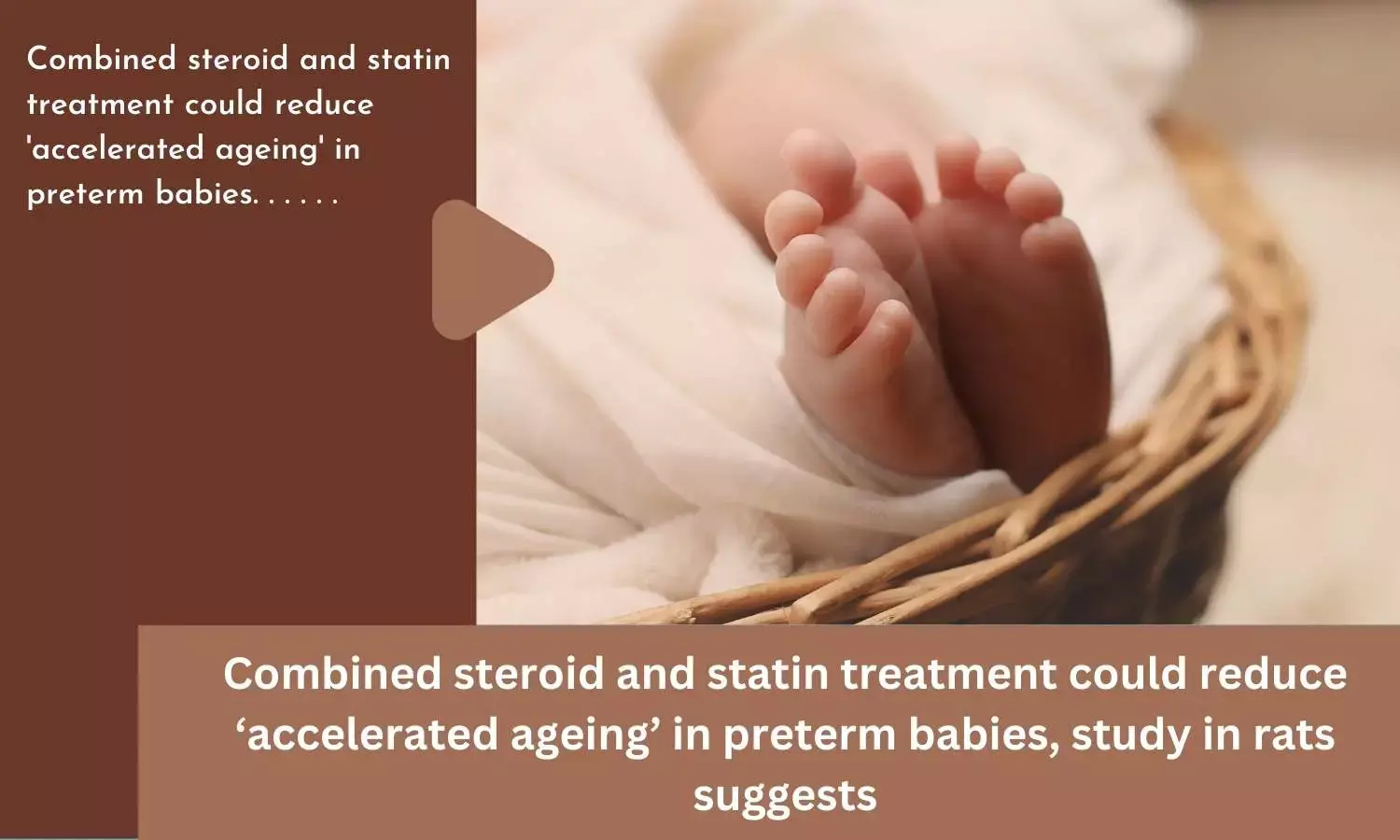 Combined steroid and statin treatment could reduce 'accelerated ageing' in preterm babies. . . . . .

Combined steroid and statin treatment could reduce ‘accelerated ageing’ in preterm babies, study in rats suggests